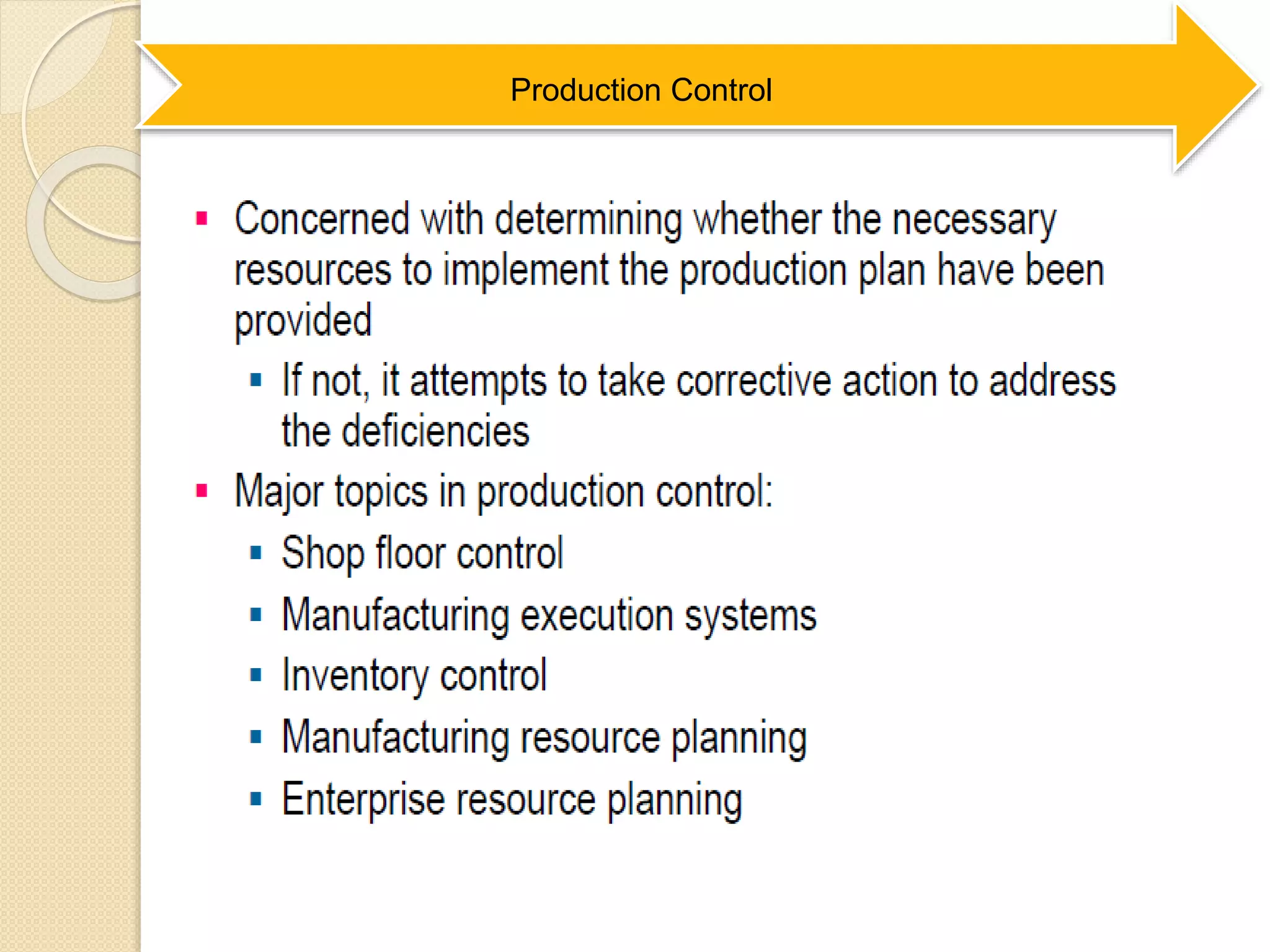 Production Control

▪ Concerned with determining whether the necessary resources to implement the production plan have been provided
  ▪ If not, it attempts to take corrective action to address the deficiencies
▪ Major topics in production control:
  ▪ Shop floor control
  ▪ Manufacturing execution systems
  ▪ Inventory control
  ▪ Manufacturing resource planning
  ▪ Enterprise resource planning